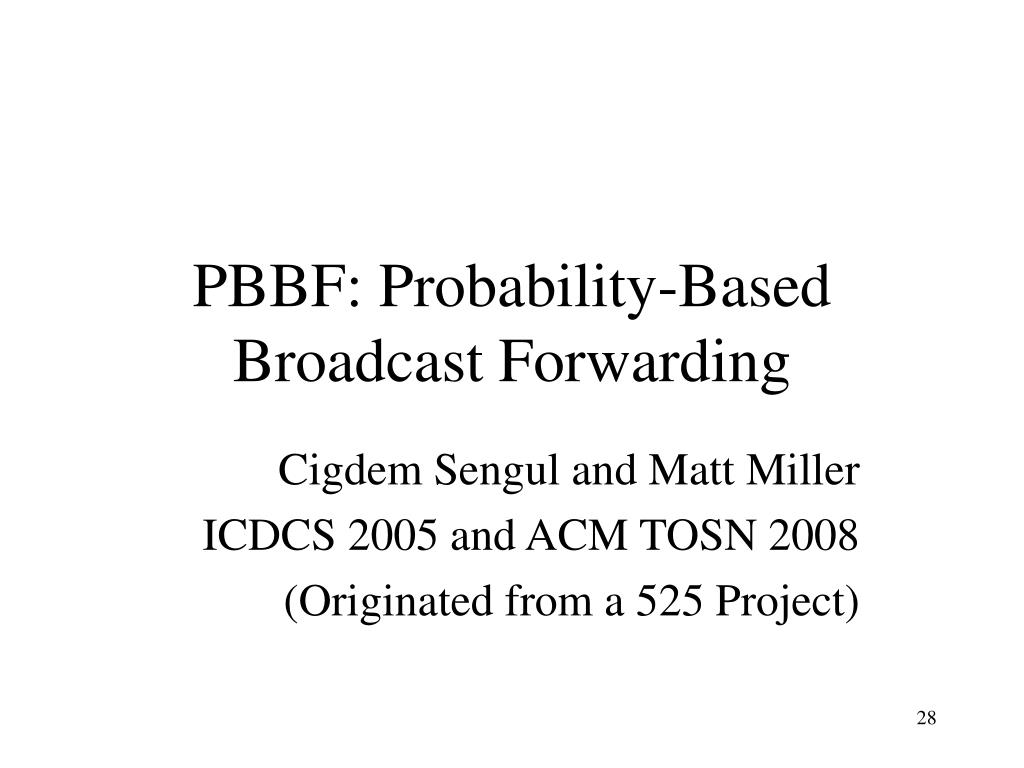 PBBF: Probability-Based Broadcast Forwarding

Cigdem Sengul and Matt Miller
ICDCS 2005 and ACM TOSN 2008
(Originated from a 525 Project)

28